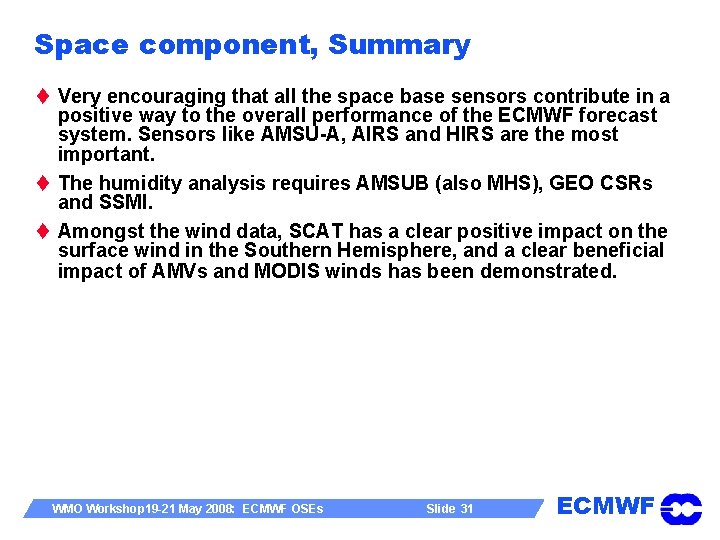 Space component, Summary

♦ Very encouraging that all the space base sensors contribute in a positive way to the overall performance of the ECMWF forecast system. Sensors like AMSU-A, AIRS and HIRS are the most important.

♦ The humidity analysis requires AMSUB (also MHS), GEO CSRs and SSMI.

♦ Amongst the wind data, SCAT has a clear positive impact on the surface wind in the Southern Hemisphere, and a clear beneficial impact of AMVs and MODIS winds has been demonstrated.

WMO Workshop19-21 May 2008: ECMWF OSEs Slide 31

ECMWF